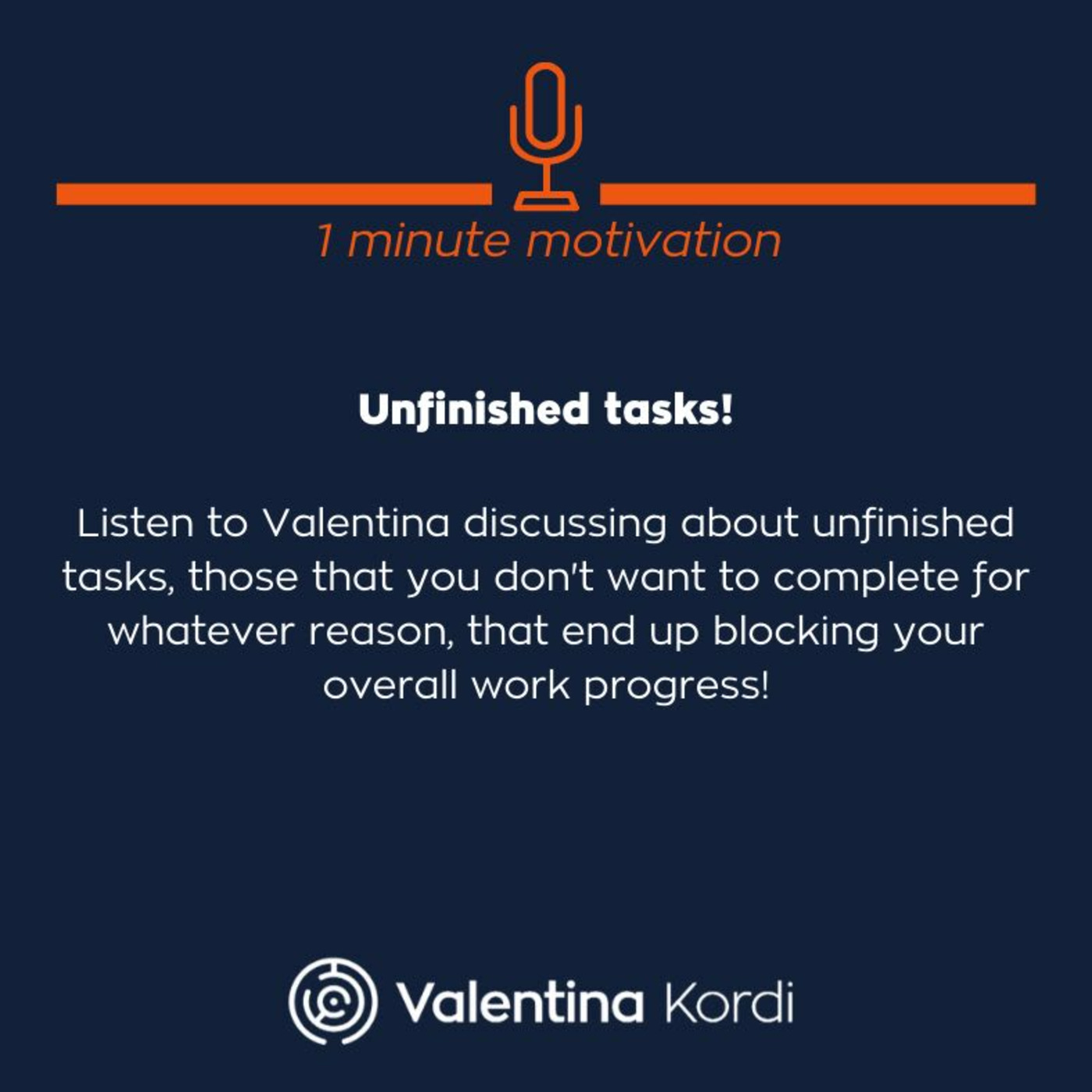 1 minute motivation

Unfinished tasks!

Listen to Valentina discussing about unfinished tasks, those that you don't want to complete for whatever reason, that end up blocking your overall work progress!

Valentina Kordi